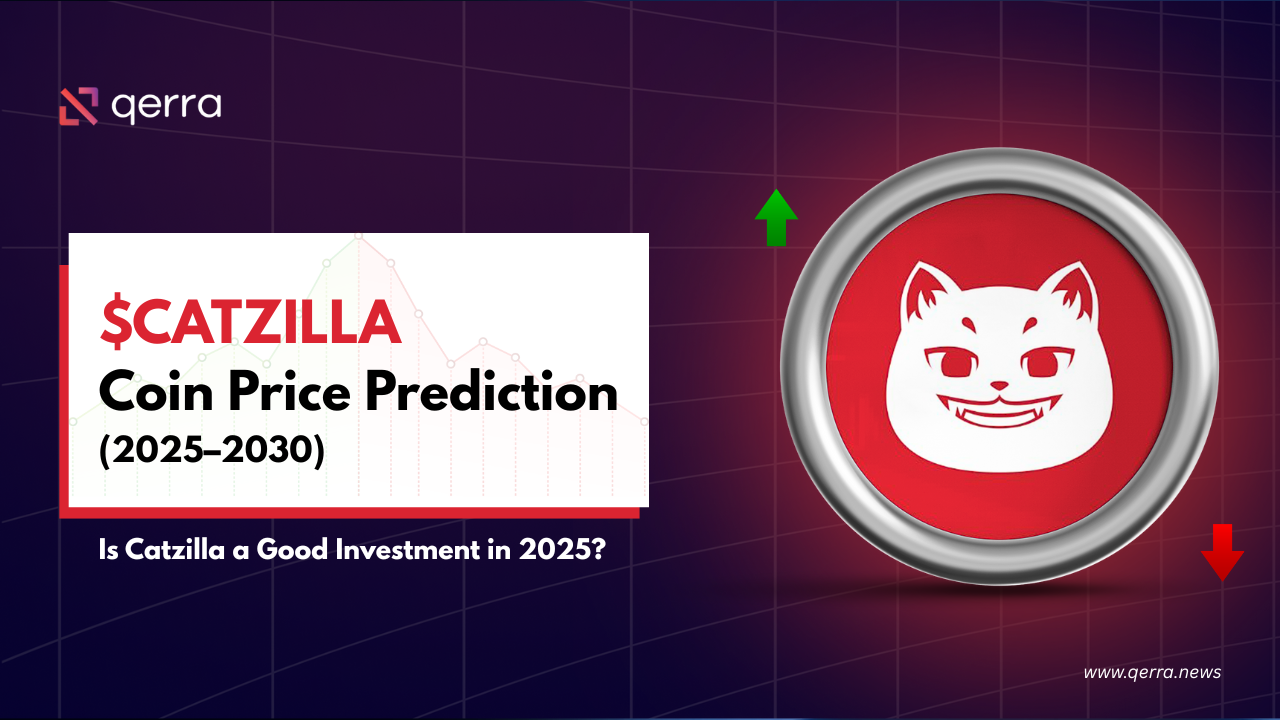 qerra

$CATZILLA
Coin Price Prediction
(2025–2030)

Is Catzilla a Good Investment in 2025?

www.qerra.news